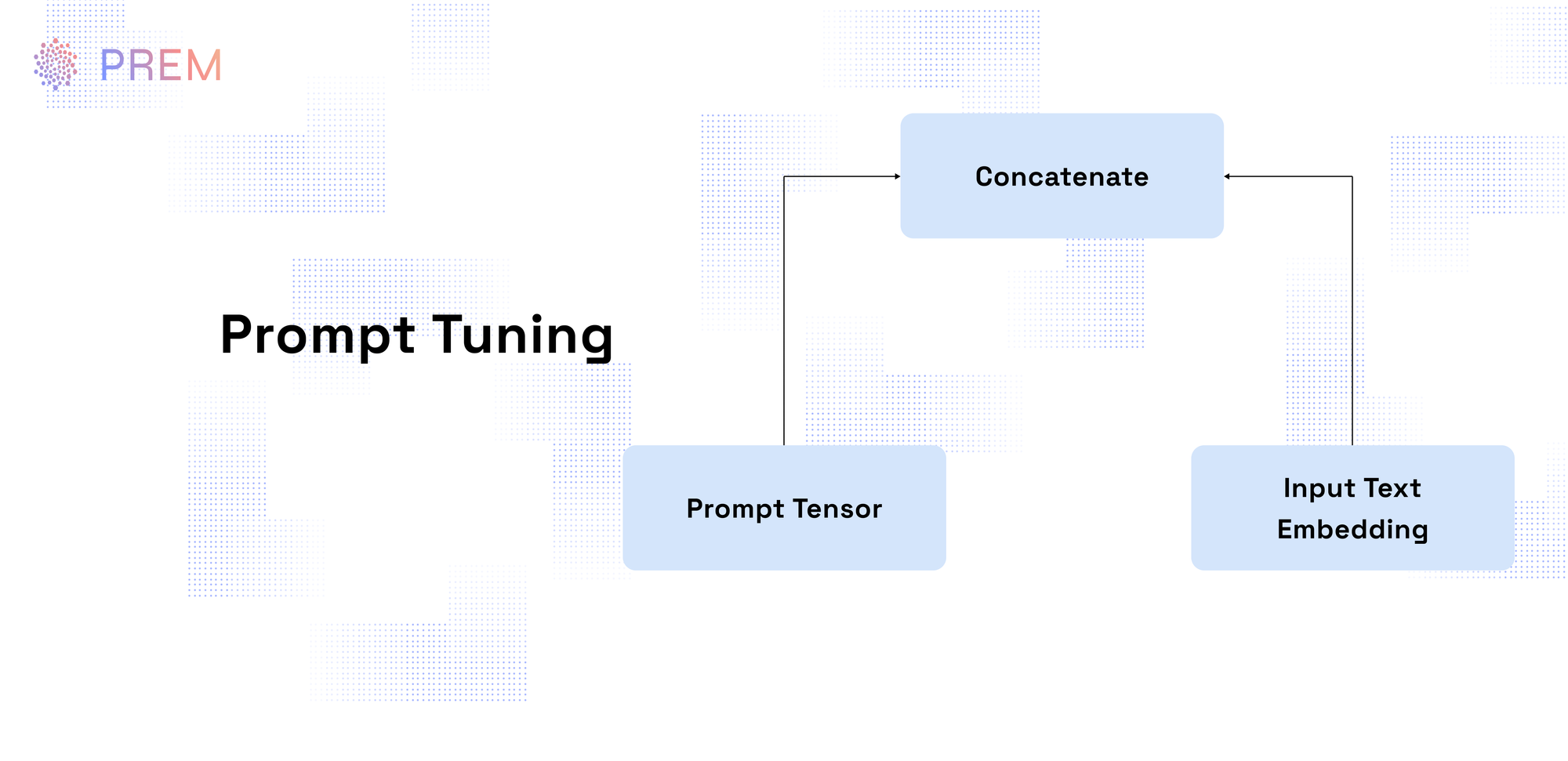 PREM

Prompt Tuning

Concatenate

Prompt Tensor

Input Text Embedding